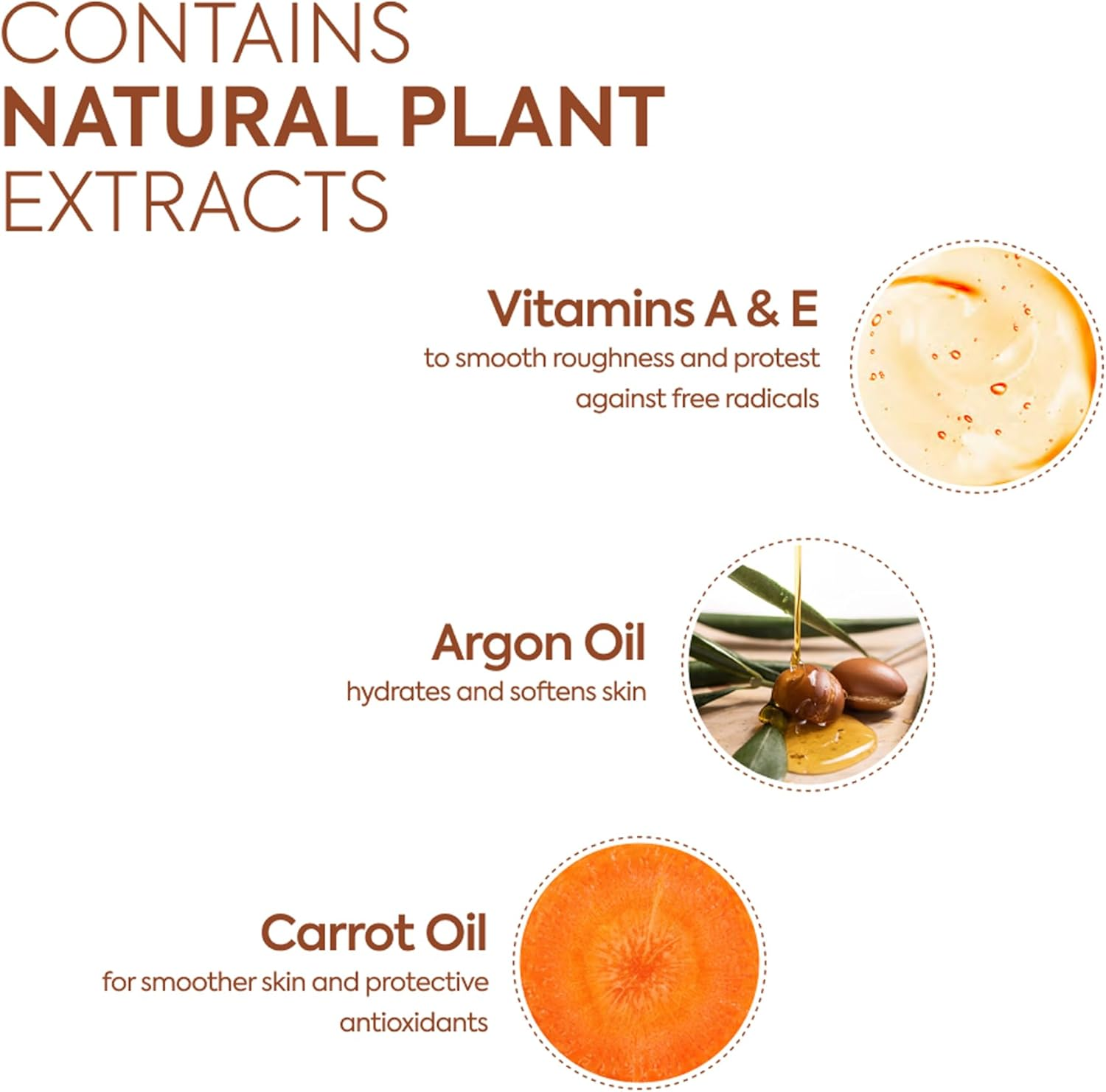 CONTAINS
NATURAL PLANT
EXTRACTS

Vitamins A & E
to smooth roughness and protest against free radicals

Argon Oil
hydrates and softens skin

Carrot Oil
for smoother skin and protective antioxidants